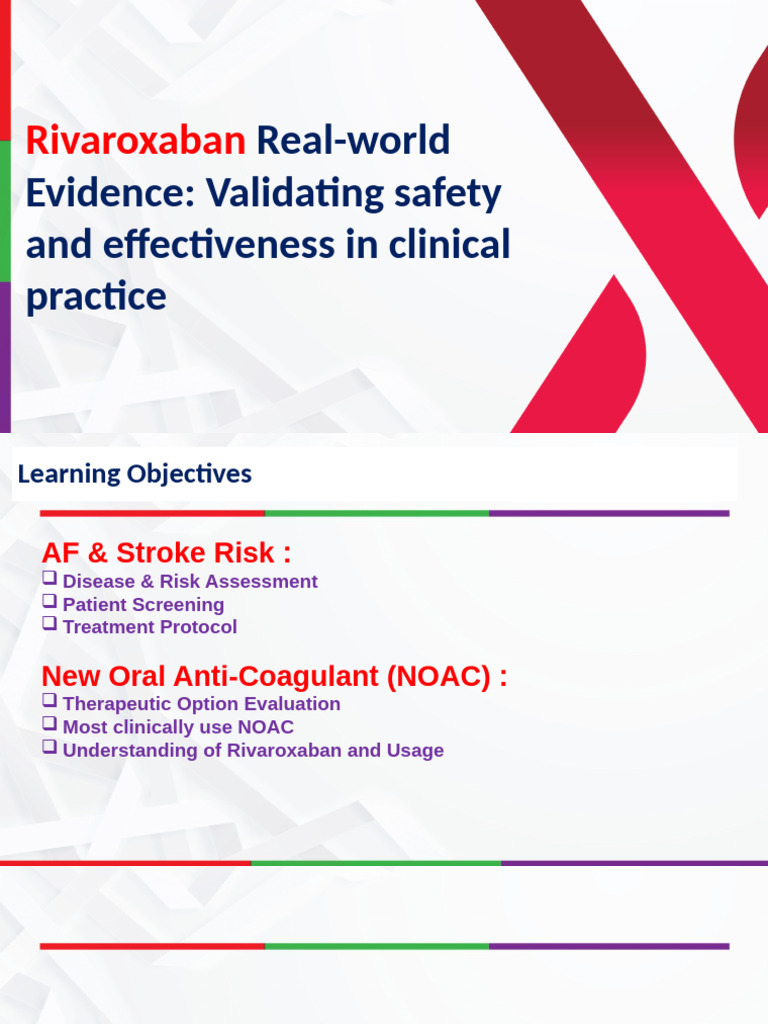 Rivaroxaban Real-world Evidence: Validating safety and effectiveness in clinical practice

Learning Objectives

AF & Stroke Risk :
❑ Disease & Risk Assessment
❑ Patient Screening
❑ Treatment Protocol

New Oral Anti-Coagulant (NOAC) :
❑ Therapeutic Option Evaluation
❑ Most clinically use NOAC
❑ Understanding of Rivaroxaban and Usage